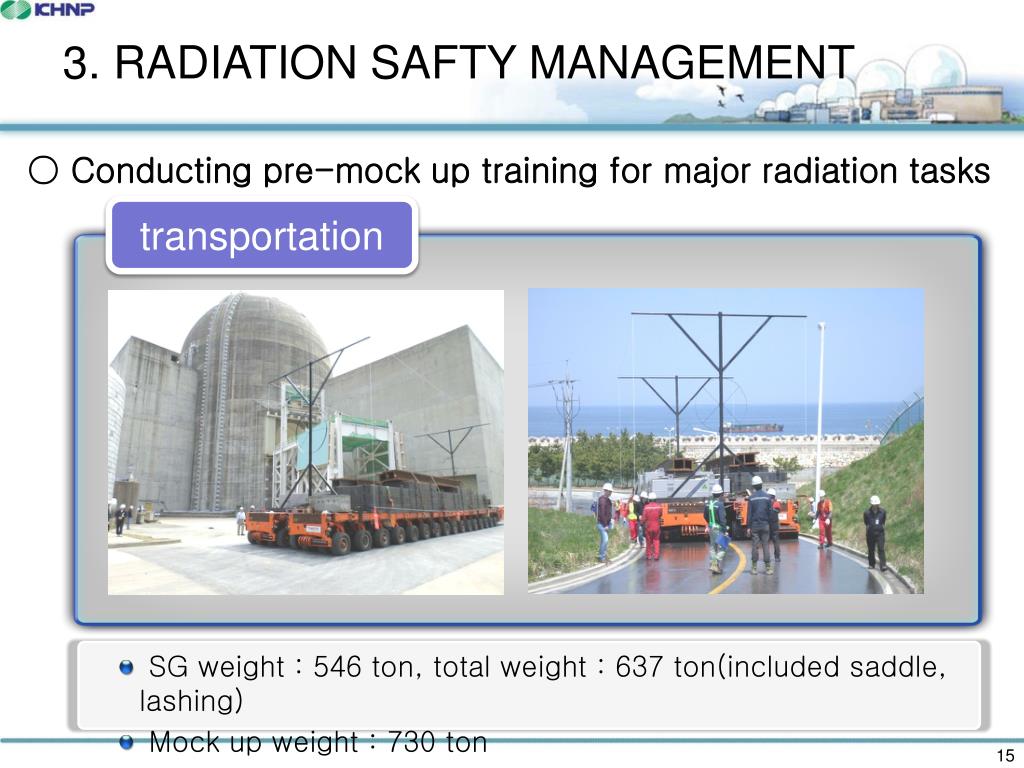 KHNP

3. RADIATION SAFTY MANAGEMENT

○ Conducting pre-mock up training for major radiation tasks

transportation

SG weight : 546 ton, total weight : 637 ton(included saddle, lashing)

Mock up weight : 730 ton

15